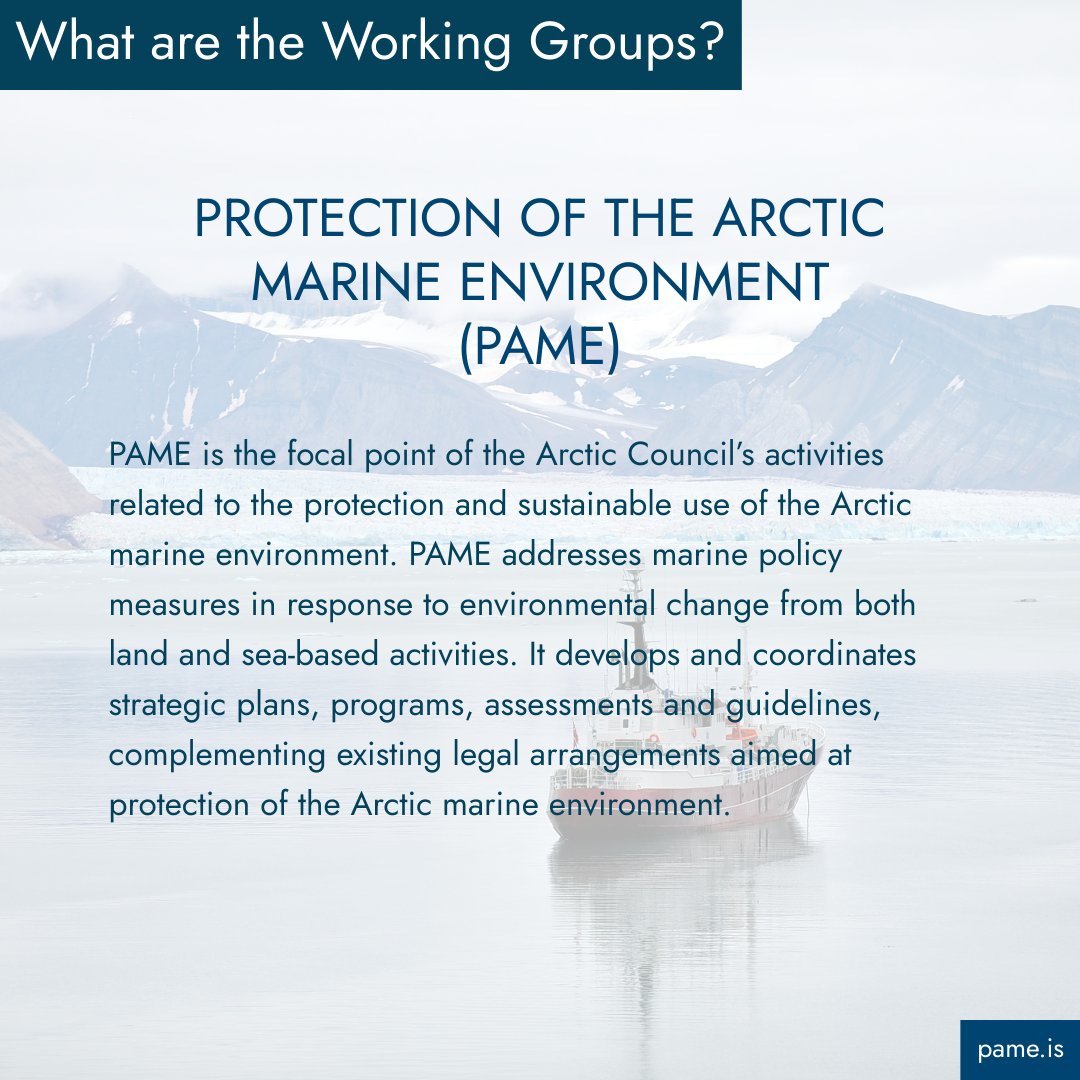 What are the Working Groups?

PROTECTION OF THE ARCTIC MARINE ENVIRONMENT (PAME)

PAME is the focal point of the Arctic Council's activities related to the protection and sustainable use of the Arctic marine environment. PAME addresses marine policy measures in response to environmental change from both land and sea-based activities. It develops and coordinates strategic plans, programs, assessments and guidelines, complementing existing legal arrangements aimed at protection of the Arctic marine environment.

pame.is